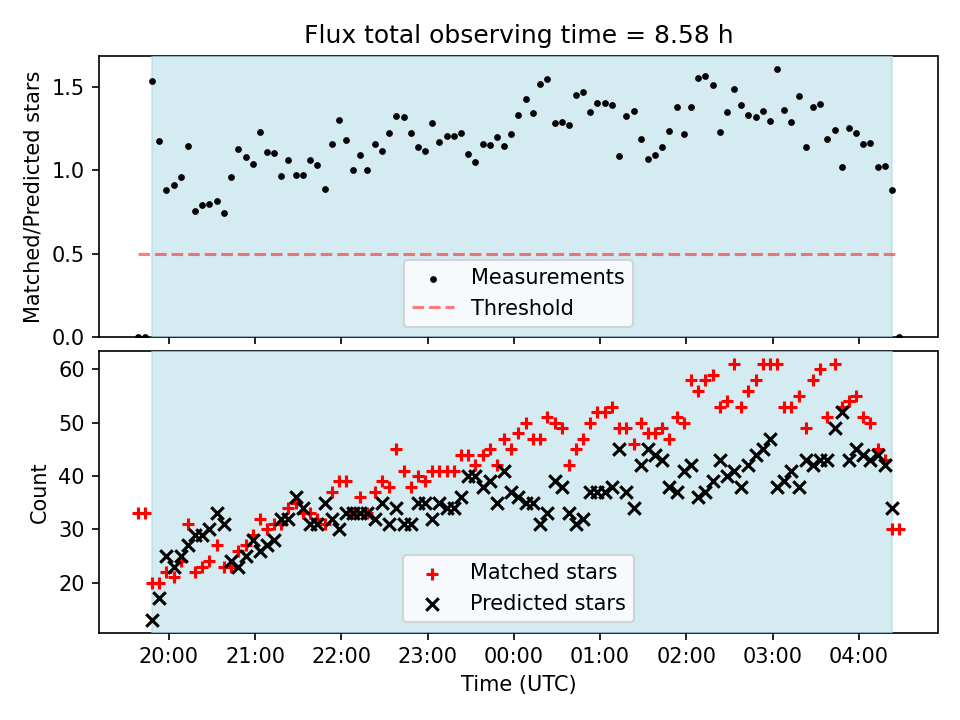 Flux total observing time = 8.58 h

Matched/Predicted stars

1.5
1.0
0.5
0.0

Measurements
Threshold

Count

60
50
40
30
20

Matched stars
Predicted stars

20:00
21:00
22:00
23:00
00:00
01:00
02:00
03:00
04:00

Time (UTC)